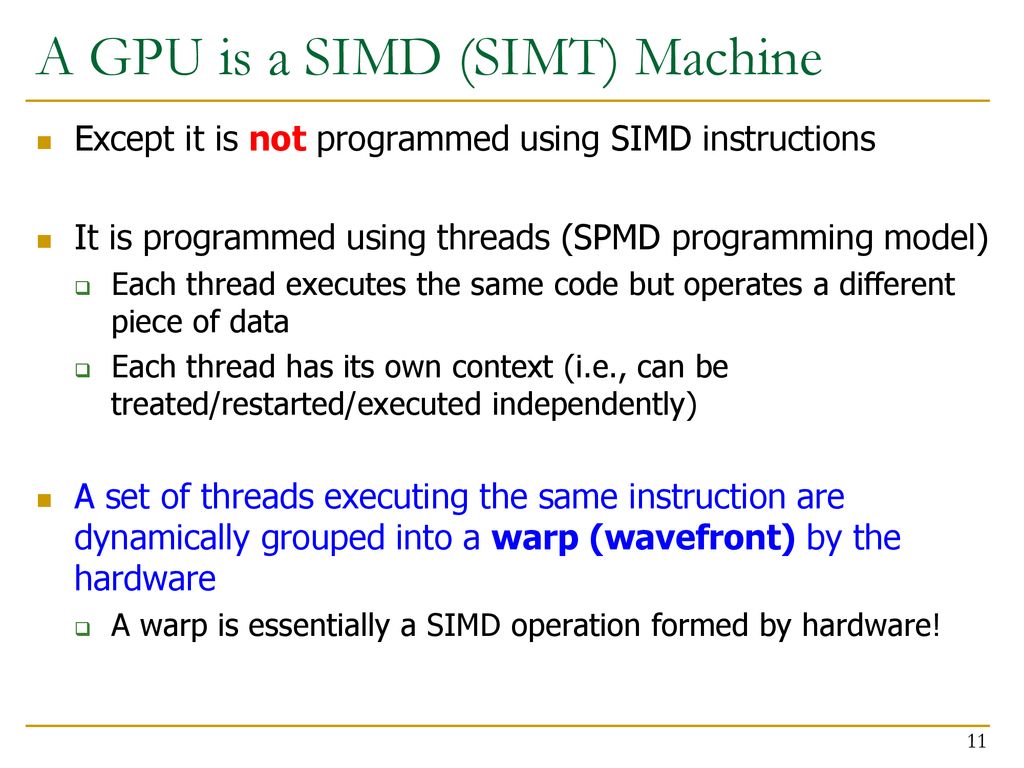 A GPU is a SIMD (SIMT) Machine

Except it is not programmed using SIMD instructions

It is programmed using threads (SPMD programming model)

Each thread executes the same code but operates a different piece of data

Each thread has its own context (i.e., can be treated/restarted/executed independently)

A set of threads executing the same instruction are dynamically grouped into a warp (wavefront) by the hardware

A warp is essentially a SIMD operation formed by hardware!

11